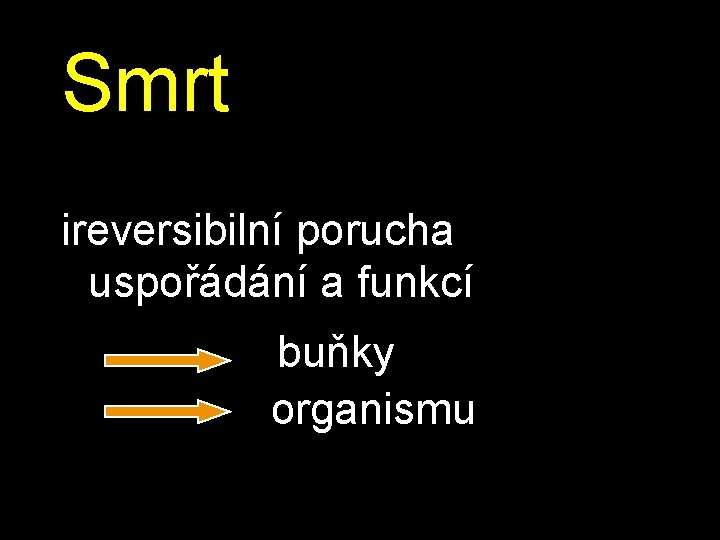 Smrt

ireversibilní porucha uspořádání a funkcí

buňky

organismu